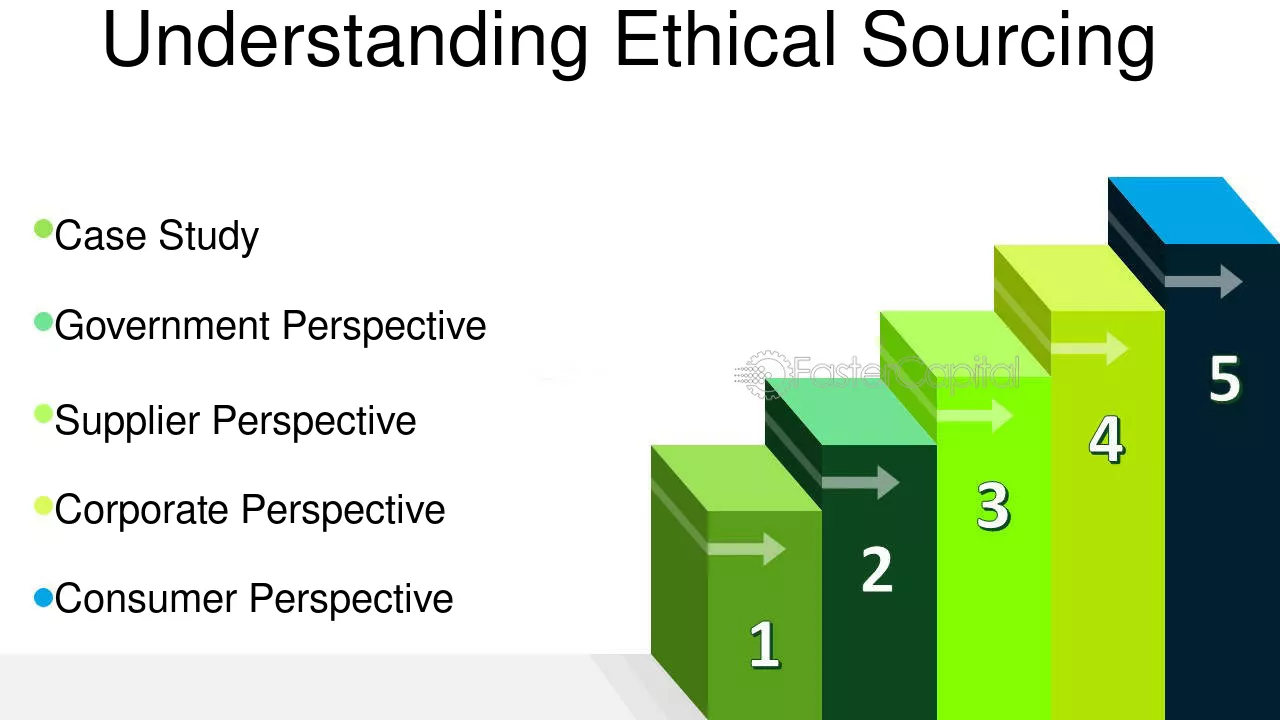 Understanding Ethical Sourcing

Case Study

Government Perspective

Supplier Perspective

Corporate Perspective

Consumer Perspective

FasterCapital

1
2
3
4
5